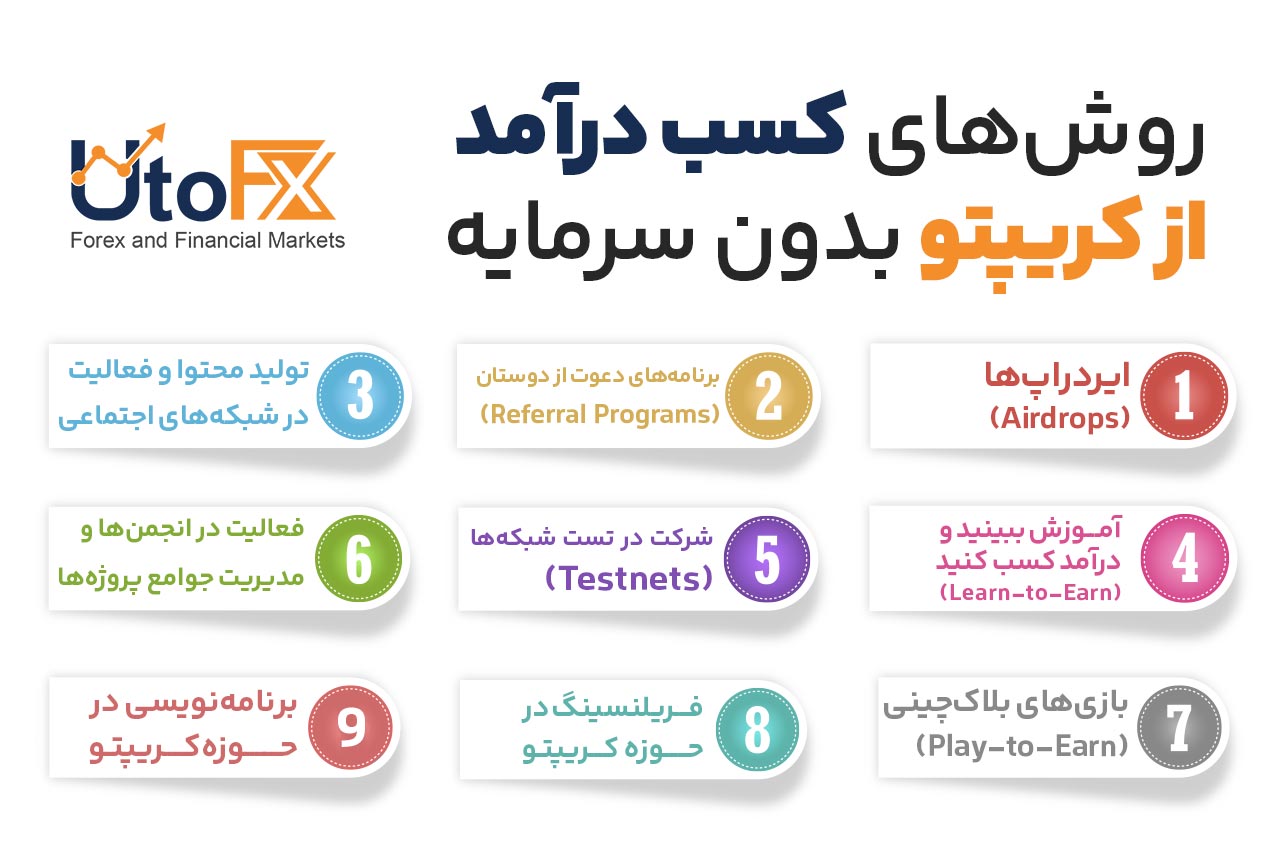 روش‌های کسب درآمد
از کریپتو بدون سرمایه

UtoFX
Forex and Financial Markets

1
ایردراپ‌ها
(Airdrops)

2
برنامه‌های دعوت از دوستان
(Referral Programs)

3
تولید محتوا و فعالیت
در شبکه‌های اجتماعی

4
آموزش ببینید و
درآمد کسب کنید
(Learn-to-Earn)

5
شرکت در تست شبکه‌ها
(Testnets)

6
فعالیت در انجمن‌ها و
مدیریت جوامع پروژه‌ها

7
بازی‌های بلاک‌چینی
(Play-to-Earn)

8
فریلنسینگ در
حوزه کریپتو

9
برنامه‌نویسی در
حوزه کریپتو